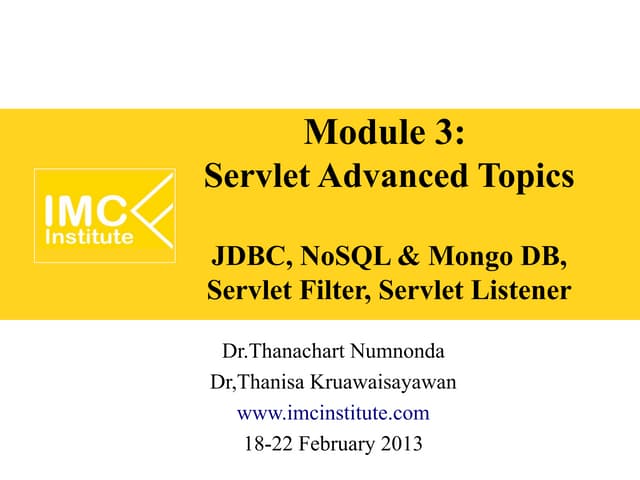 IMC Institute

Module 3:
Servlet Advanced Topics

JDBC, NoSQL & Mongo DB,
Servlet Filter, Servlet Listener

Dr.Thanachart Numnonda
Dr,Thanisa Kruawaisayawan
www.imcinstitute.com
18-22 February 2013